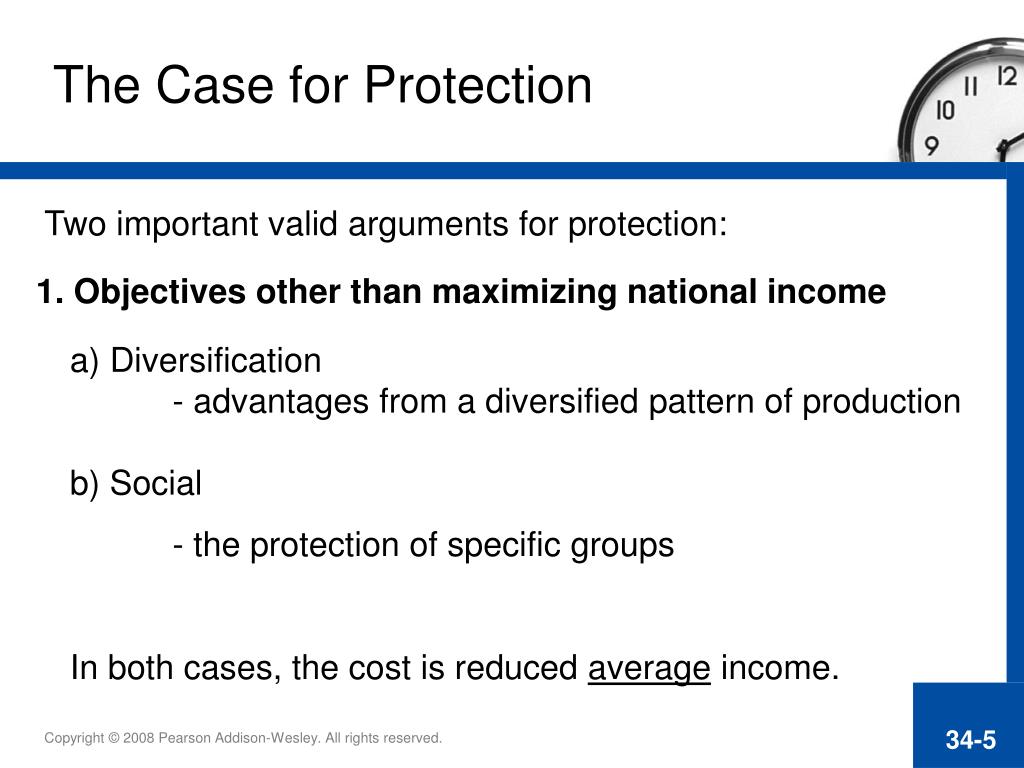 The Case for Protection

12
11
10
9

Two important valid arguments for protection:

1. Objectives other than maximizing national income

a) Diversification
- advantages from a diversified pattern of production

b) Social
- the protection of specific groups

In both cases, the cost is reduced average income.

Copyright © 2008 Pearson Addison-Wesley. All rights reserved.

34-5